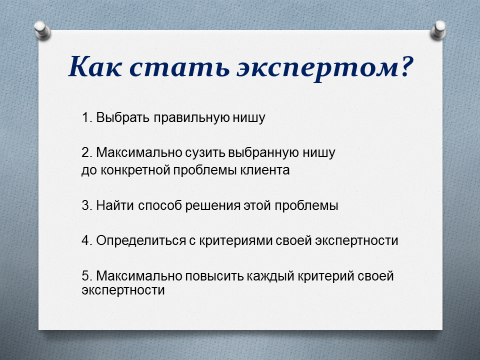 Как стать экспертом?

1. Выбрать правильную нишу

2. Максимально сузить выбранную нишу до конкретной проблемы клиента

3. Найти способ решения этой проблемы

4. Определиться с критериями своей экспертности

5. Максимально повысить каждый критерий своей экспертности